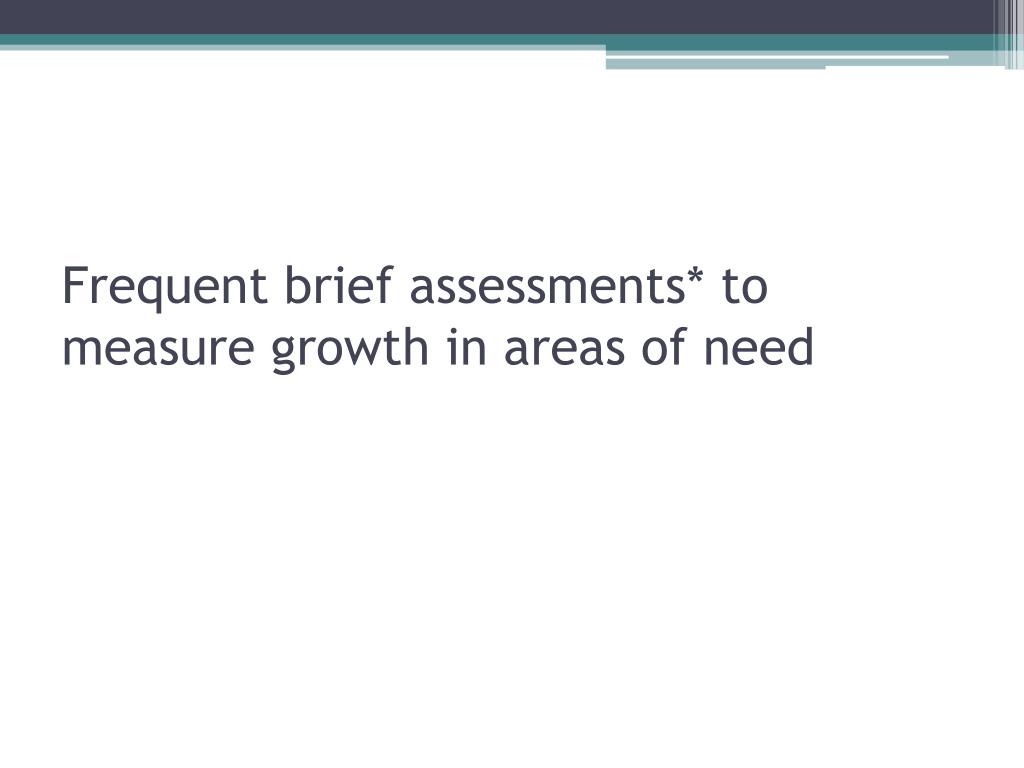 Frequent brief assessments* to measure growth in areas of need